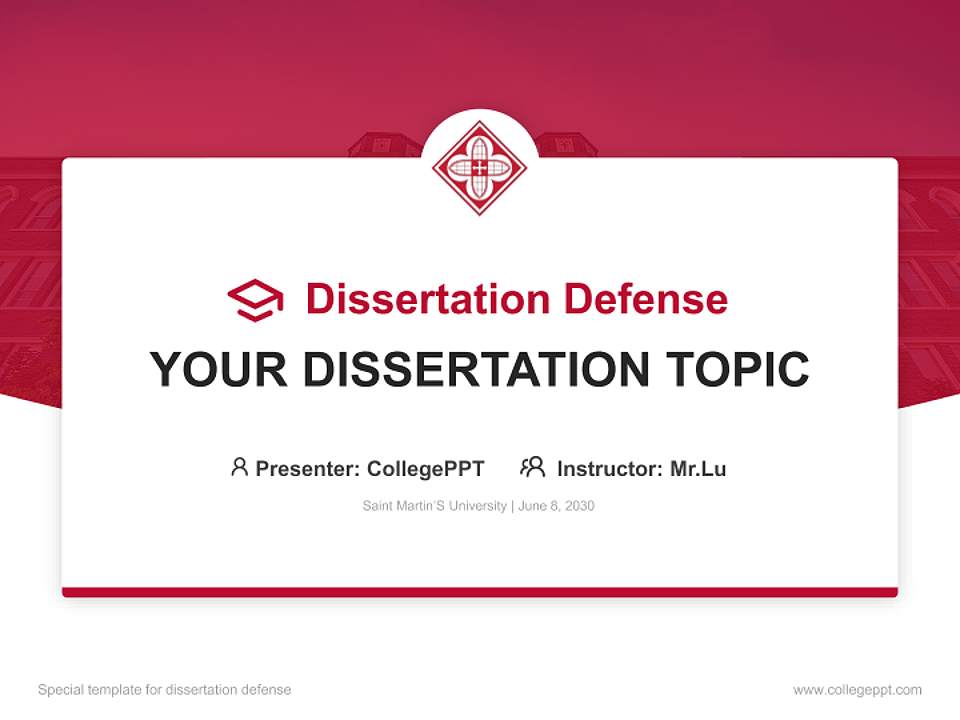 Dissertation Defense

YOUR DISSERTATION TOPIC

Presenter: CollegePPT Instructor: Mr.Lu

Saint Martin'S University | June 8, 2030

Special template for dissertation defense

www.collegeppt.com